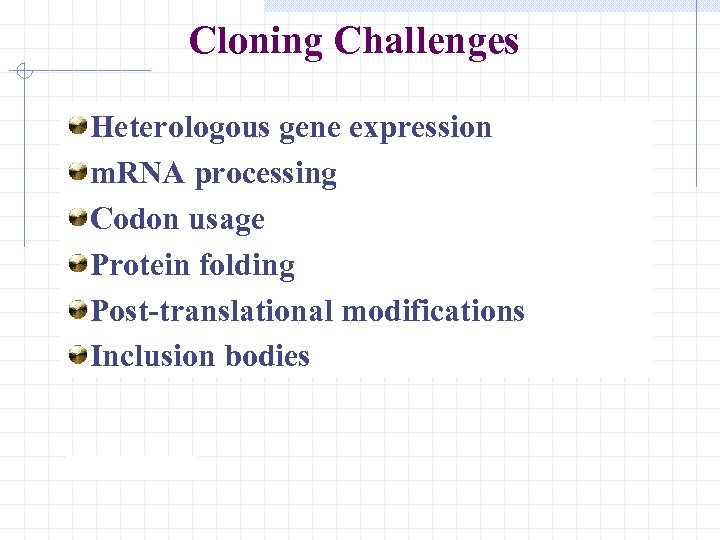 Cloning Challenges

Heterologous gene expression
mRNA processing
Codon usage
Protein folding
Post-translational modifications
Inclusion bodies